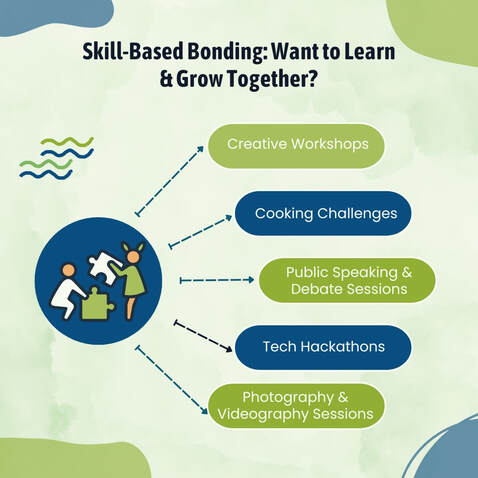 Skill-Based Bonding: Want to Learn & Grow Together?

Creative Workshops

Cooking Challenges

Public Speaking & Debate Sessions

Tech Hackathons

Photography & Videography Sessions